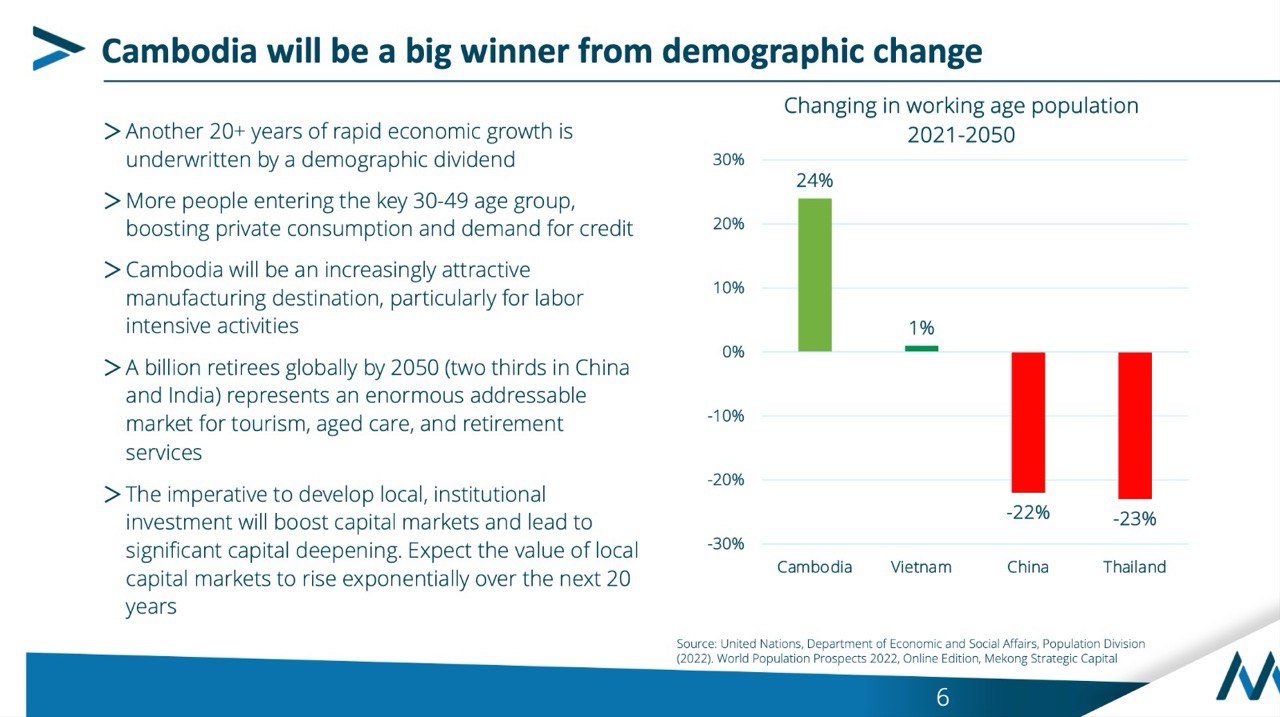 Cambodia will be a big winner from demographic change

> Another 20+ years of rapid economic growth is underwritten by a demographic dividend

> More people entering the key 30-49 age group, boosting private consumption and demand for credit

> Cambodia will be an increasingly attractive manufacturing destination, particularly for labor intensive activities

> A billion retirees globally by 2050 (two thirds in China and India) represents an enormous addressable market for tourism, aged care, and retirement services

> The imperative to develop local, institutional investment will boost capital markets and lead to significant capital deepening. Expect the value of local capital markets to rise exponentially over the next 20 years

Changing in working age population
2021-2050

30%
20%
10%
0%
-10%
-20%
-30%

24%
1%
-22%
-23%

Cambodia
Vietnam
China
Thailand

Source: United Nations, Department of Economic and Social Affairs, Population Division (2022). World Population Prospects 2022, Online Edition, Mekong Strategic Capital

6